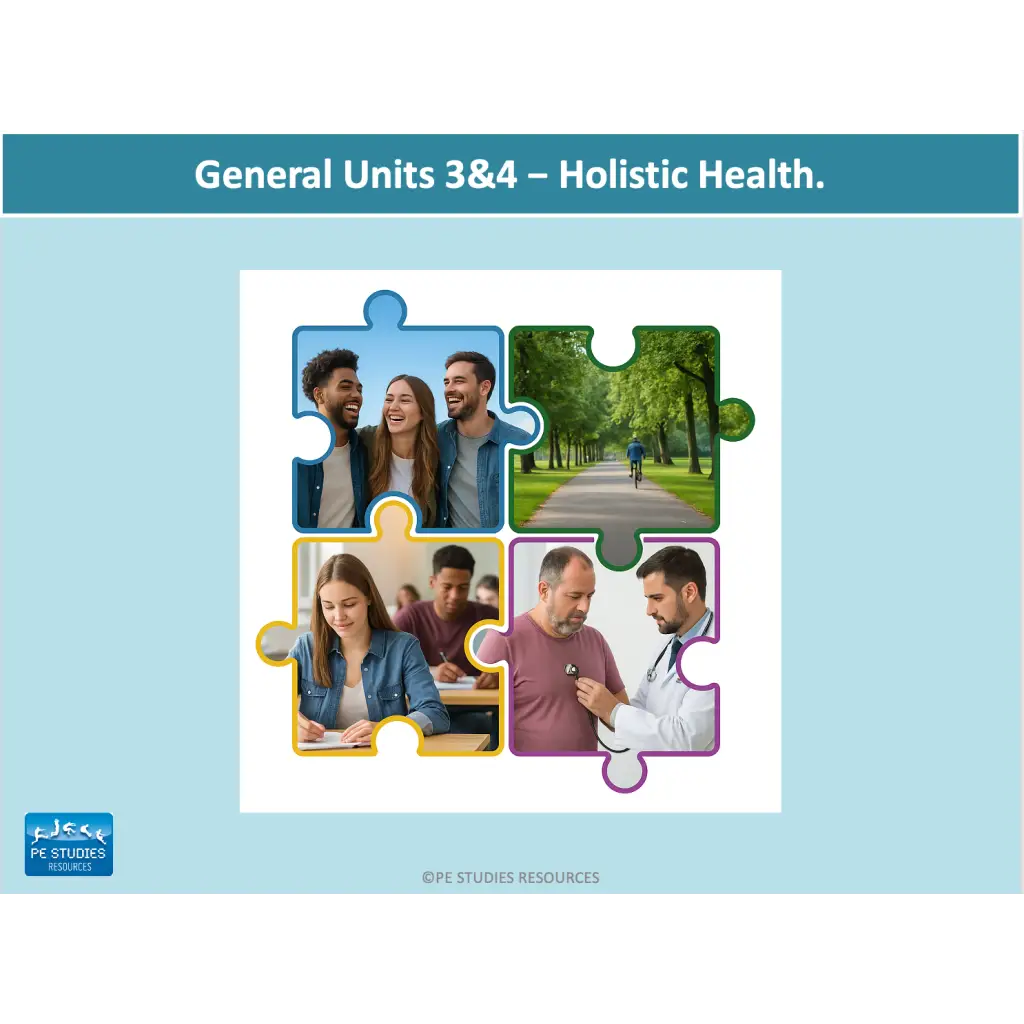 General Units 3&4 – Holistic Health.

PE STUDIES
RESOURCES

©PE STUDIES RESOURCES